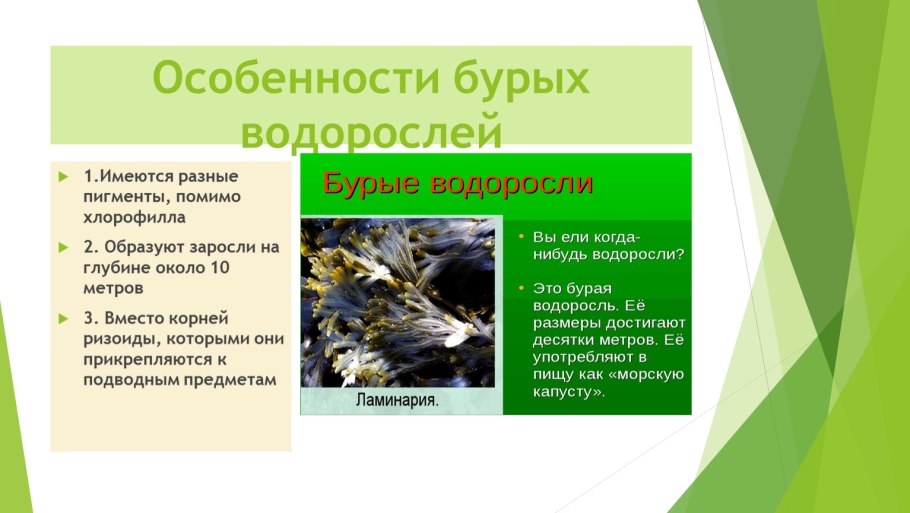 Особенности бурых водорослей

1.Имеются разные пигменты, помимо хлорофилла

2. Образуют заросли на глубине около 10 метров

3. Вместо корней ризоиды, которыми они прикрепляются к подводным предметам

Бурые водоросли

Ламинария.

Вы ели когда-нибудь водоросли?

Это бурая водоросль. Её размеры достигают десятки метров. Её употребляют в пищу как «морскую капусту».